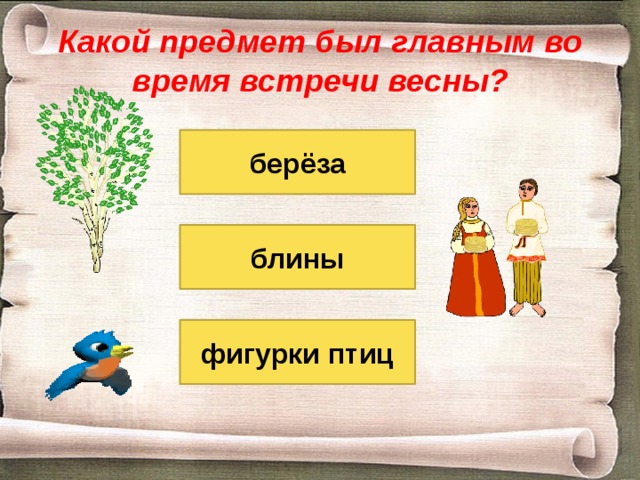 Какой предмет был главным во время встречи весны?

берёза

блины

фигурки птиц